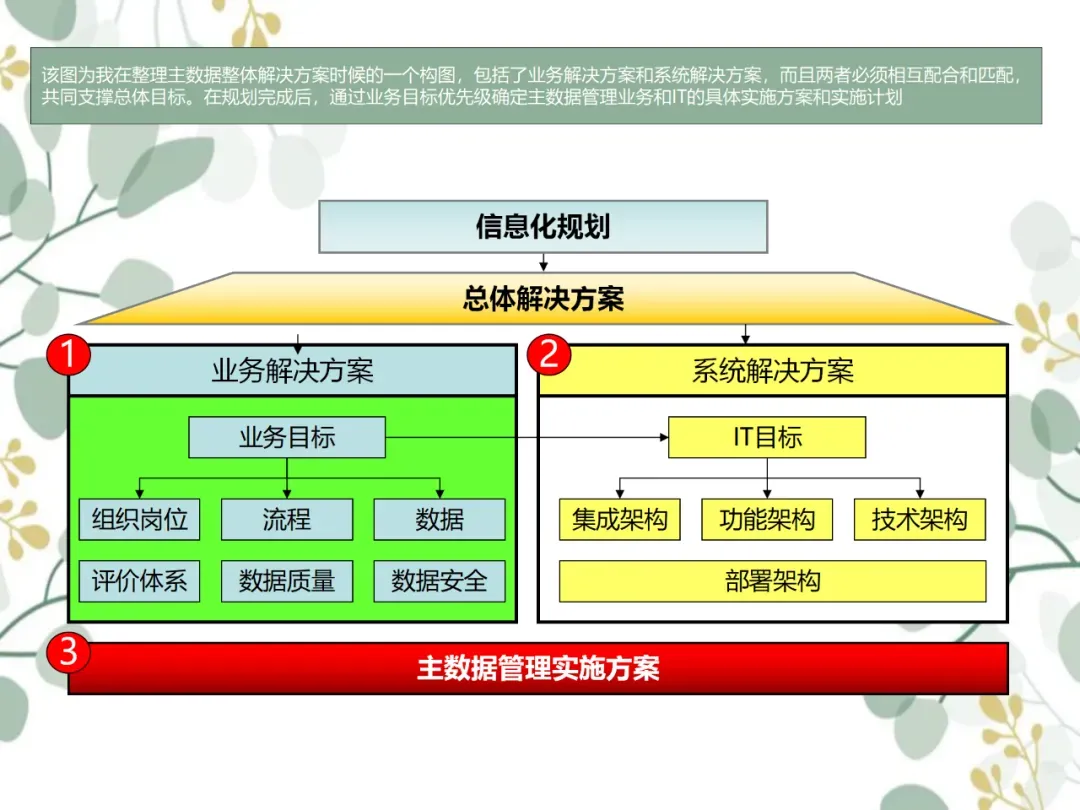 该图为我在整理主数据整体解决方案时候的一个构图，包括了业务解决方案和系统解决方案，而且两者必须相互配合和匹配，共同支撑总体目标。在规划完成后，通过业务目标优先级确定主数据管理业务和IT的具体实施方案和实施计划

信息化规划

总体解决方案

1 业务解决方案

业务目标

组织岗位 流程 数据

评价体系 数据质量 数据安全

2 系统解决方案

IT目标

集成架构 功能架构 技术架构

部署架构

3 主数据管理实施方案